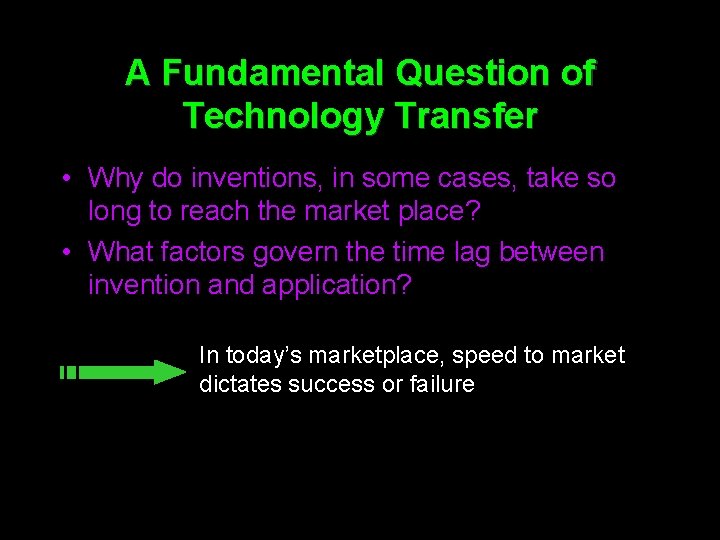 A Fundamental Question of Technology Transfer

• Why do inventions, in some cases, take so long to reach the market place?
• What factors govern the time lag between invention and application?

In today's marketplace, speed to market dictates success or failure